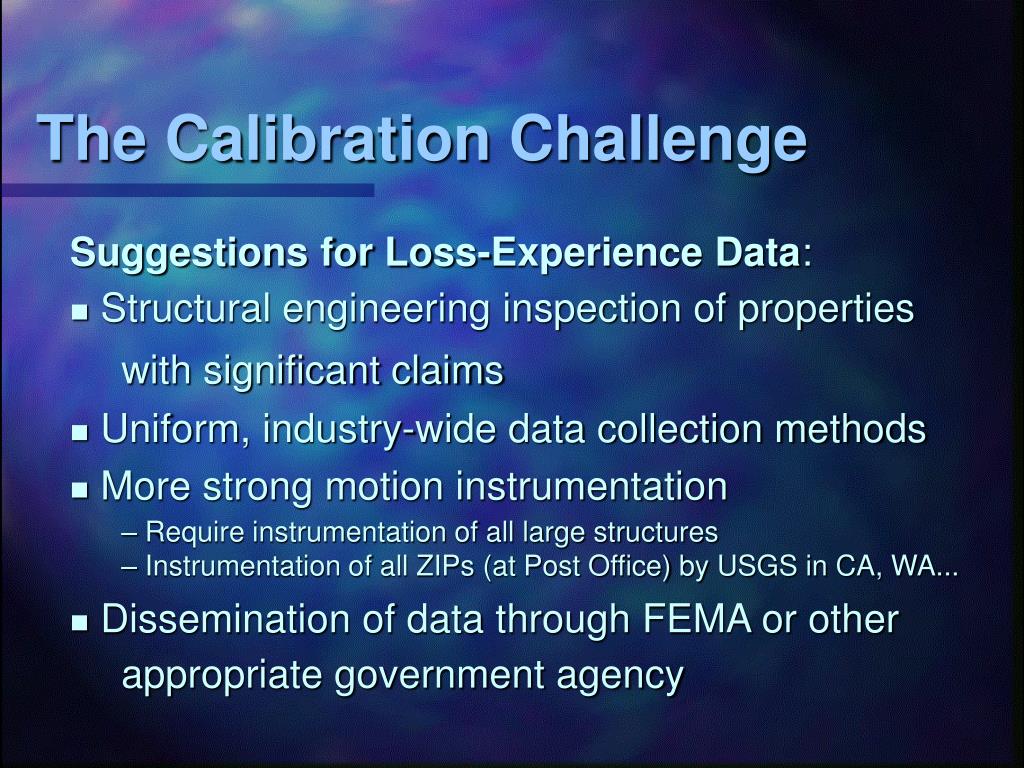 The Calibration Challenge

Suggestions for Loss-Experience Data:

■ Structural engineering inspection of properties with significant claims

■ Uniform, industry-wide data collection methods

■ More strong motion instrumentation

– Require instrumentation of all large structures

– Instrumentation of all ZIPs (at Post Office) by USGS in CA, WA...

■ Dissemination of data through FEMA or other appropriate government agency